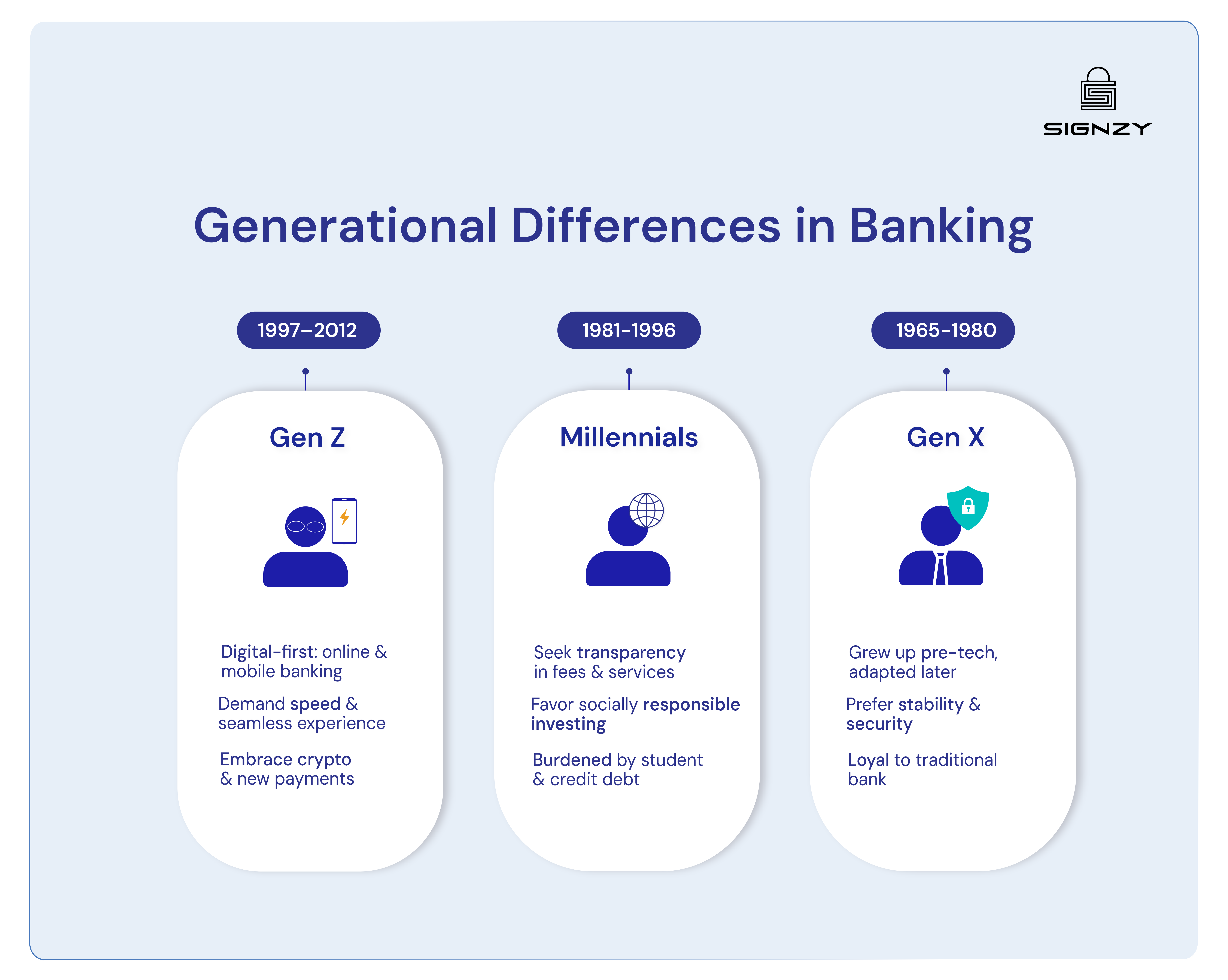 SIGNZY

Generational Differences in Banking

1997–2012

Gen Z

Digital-first: online & mobile banking

Demand speed & seamless experience

Embrace crypto & new payments

1981-1996

Millennials

Seek transparency in fees & services

Favor socially responsible investing

Burdened by student & credit debt

1965-1980

Gen X

Grew up pre-tech, adapted later

Prefer stability & security

Loyal to traditional bank